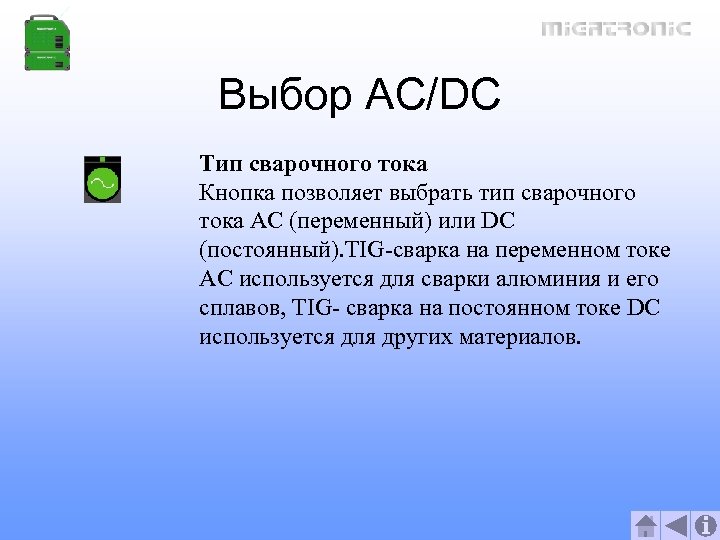 MIGATRONIC

Выбор AC/DC

Тип сварочного тока
Кнопка позволяет выбрать тип сварочного тока AC (переменный) или DC (постоянный).TIG-сварка на переменном токе AC используется для сварки алюминия и его сплавов, TIG- сварка на постоянном токе DC используется для других материалов.